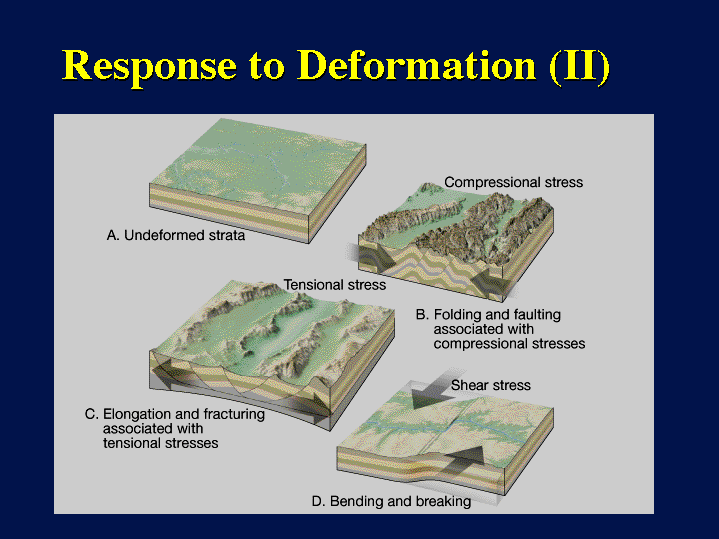 Response to Deformation (II)

A. Undeformed strata

Compressional stress

B. Folding and faulting associated with compressional stresses

Tensional stress

C. Elongation and fracturing associated with tensional stresses

Shear stress

D. Bending and breaking